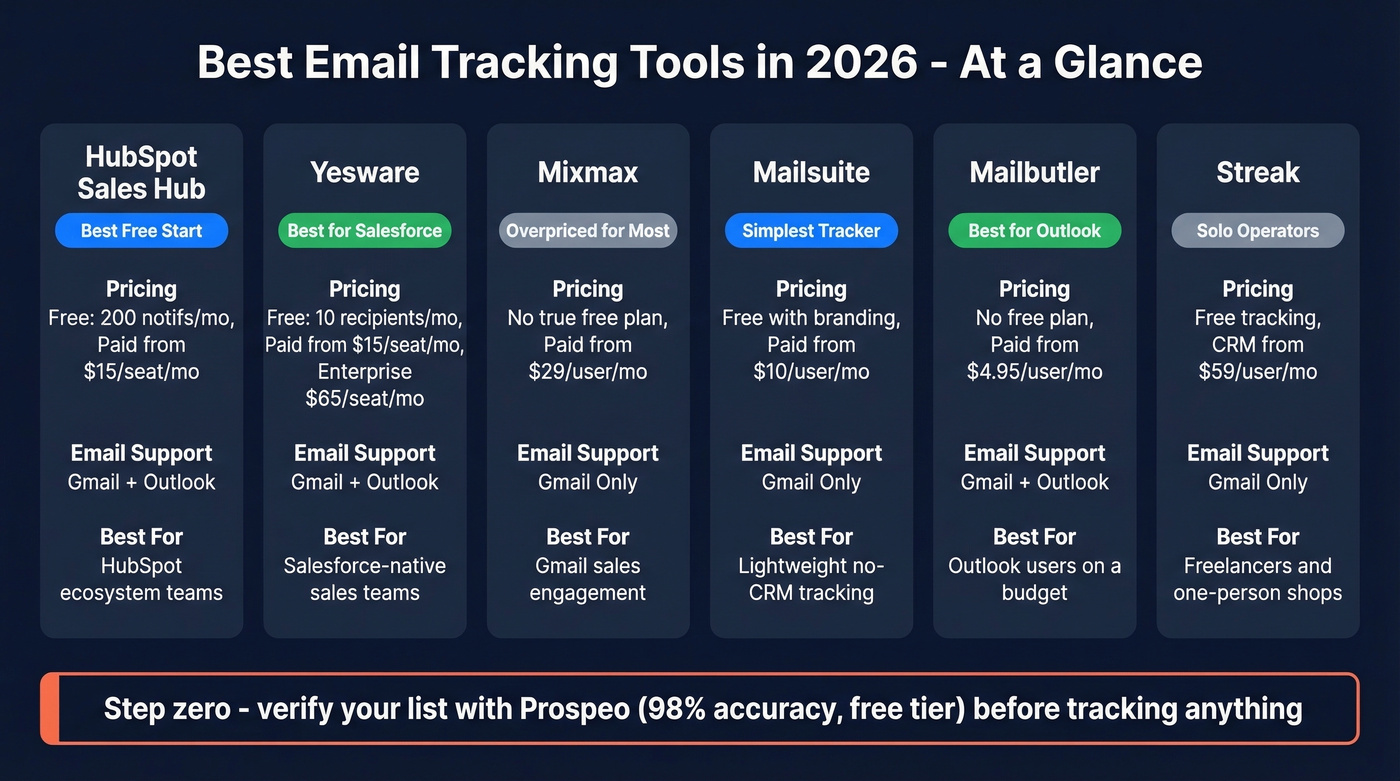 Best Email Tracking Tools in 2026 - At a Glance

HubSpot Sales Hub
Best Free Start
Pricing
Free: 200 notifs/mo, Paid from $15/seat/mo
Email Support
Gmail + Outlook
Best For
HubSpot ecosystem teams

Yesware
Best for Salesforce
Pricing
Free: 10 recipients/mo, Paid from $15/seat/mo, Enterprise $65/seat/mo
Email Support
Gmail + Outlook
Best For
Salesforce-native sales teams

Mixmax
Overpriced for Most
Pricing
No true free plan, Paid from $29/user/mo
Email Support
Gmail Only
Best For
Gmail sales engagement

Mailsuite
Simplest Tracker
Pricing
Free with branding, Paid from $10/user/mo
Email Support
Gmail Only
Best For
Lightweight no-CRM tracking

Mailbutler
Best for Outlook
Pricing
No free plan, Paid from $4.95/user/mo
Email Support
Gmail + Outlook
Best For
Outlook users on a budget

Streak
Solo Operators
Pricing
Free tracking, CRM from $59/user/mo
Email Support
Gmail Only
Best For
Freelancers and one-person shops

Step zero - verify your list with Prospeo (98% accuracy, free tier) before tracking anything